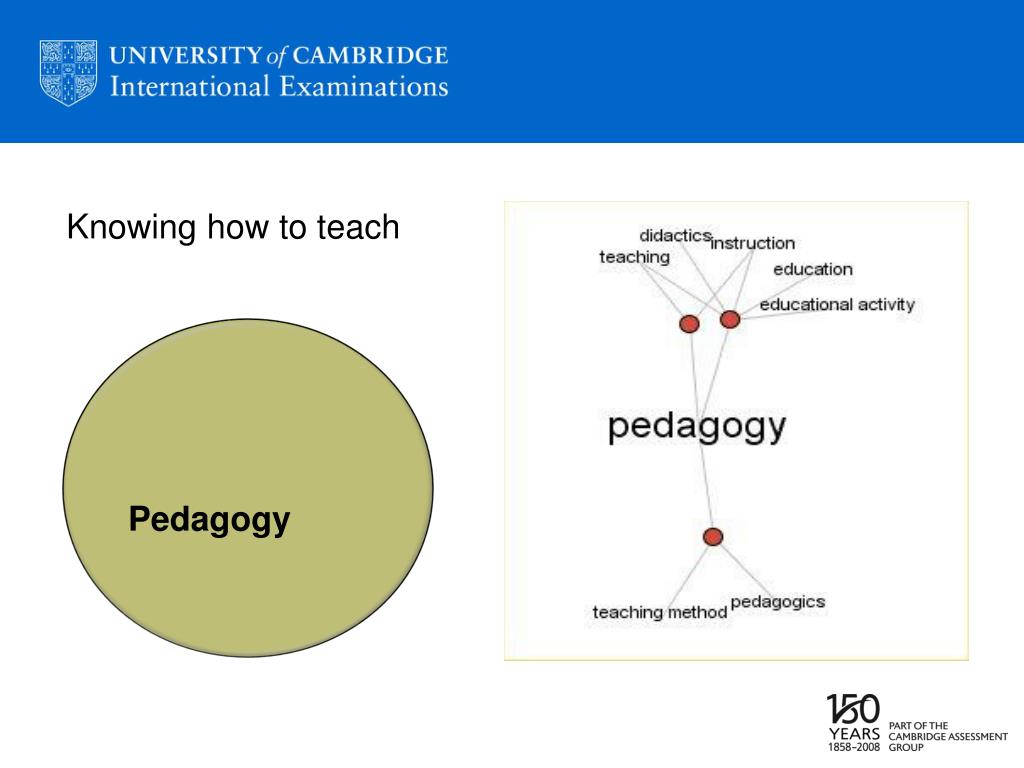 UNIVERSITY of CAMBRIDGE
International Examinations

Knowing how to teach

Pedagogy

didactics
instruction
teaching
education
educational activity
pedagogy
teaching method
pedagogics

150 YEARS 1858–2008
PART OF THE CAMBRIDGE ASSESSMENT GROUP